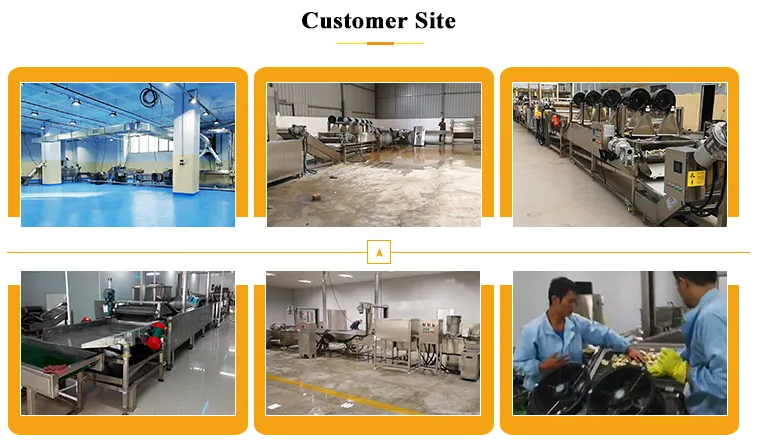 Customer Site